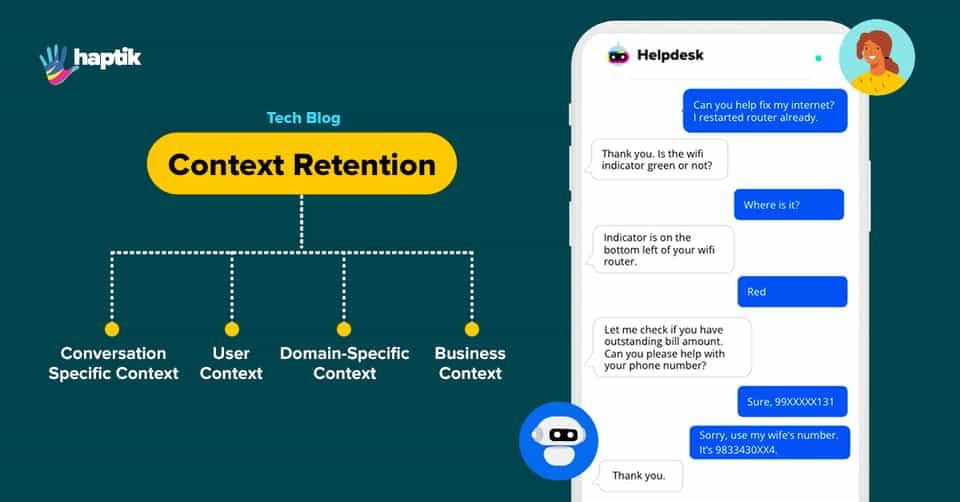 haptik

Tech Blog

Context Retention

Conversation Specific Context

User Context

Domain-Specific Context

Business Context

Helpdesk

Can you help fix my internet? I restarted router already.

Thank you. Is the wifi indicator green or not?

Where is it?

Indicator is on the bottom left of your wifi router.

Red

Let me check if you have outstanding bill amount. Can you please help with your phone number?

Sure, 99XXXXX131

Sorry, use my wife's number. It's 9833430XX4.

Thank you.